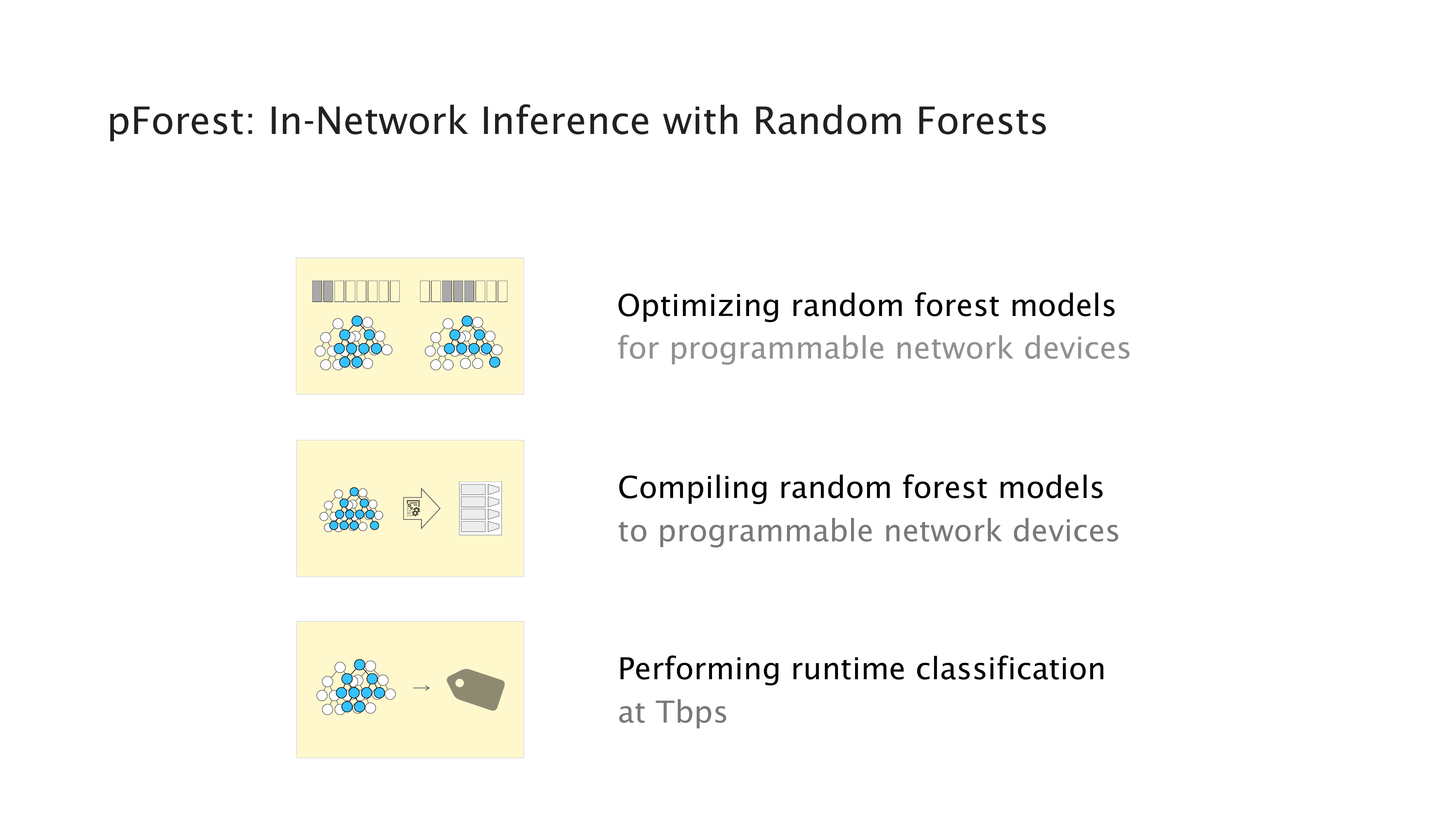 pForest: In-Network Inference with Random Forests

Optimizing random forest models
for programmable network devices

Compiling random forest models
to programmable network devices

Performing runtime classification
at Tbps